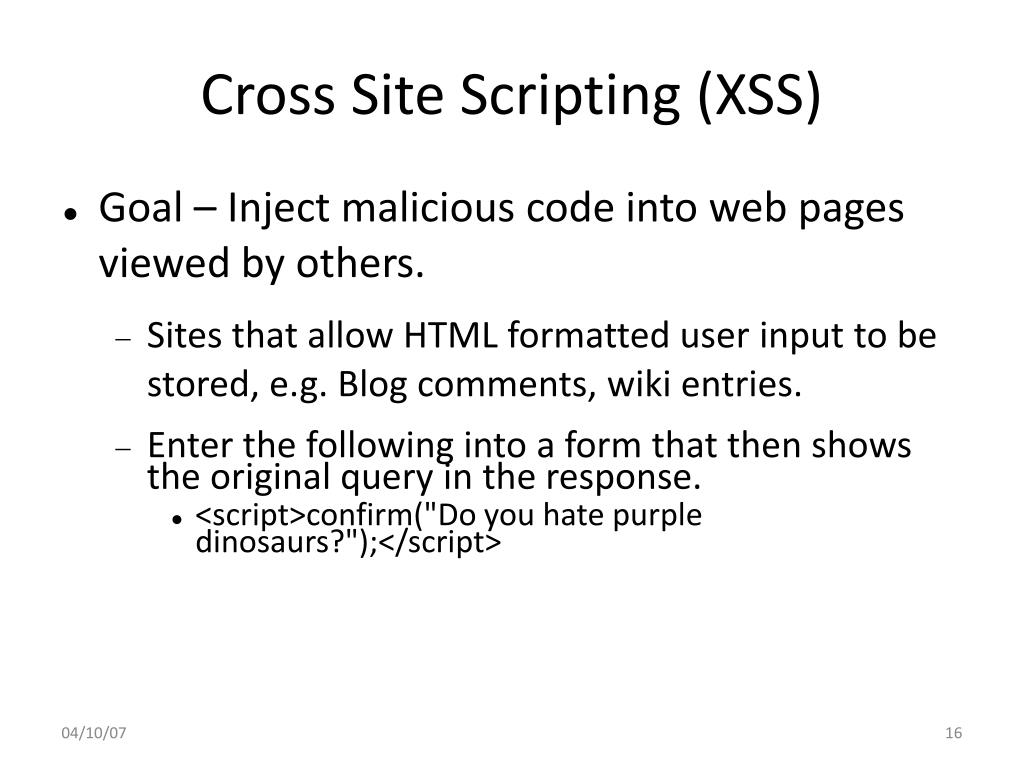 Cross Site Scripting (XSS)

- Goal – Inject malicious code into web pages viewed by others.
  - Sites that allow HTML formatted user input to be stored, e.g. Blog comments, wiki entries.
  - Enter the following into a form that then shows the original query in the response.
    - <script>confirm("Do you hate purple dinosaurs?");</script>

04/10/07

16